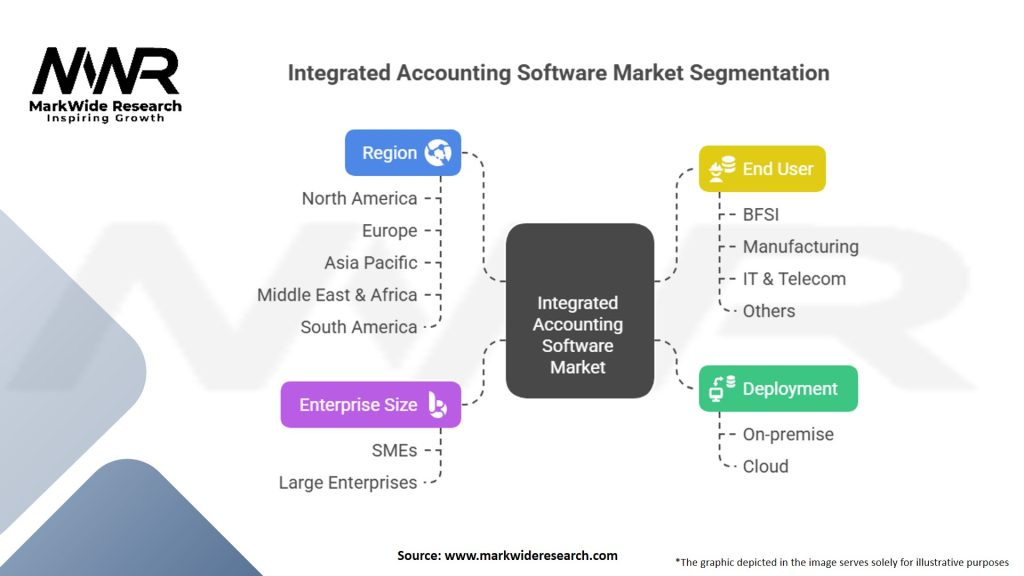 MWR
MarkWide Research
Inspiring Growth

Integrated Accounting Software Market Segmentation

Region
North America
Europe
Asia Pacific
Middle East & Africa
South America

Enterprise Size
SMEs
Large Enterprises

Integrated Accounting Software Market

End User
BFSI
Manufacturing
IT & Telecom
Others

Deployment
On-premise
Cloud

Source: www.markwideresearch.com

*The graphic depicted in the image serves solely for illustrative purposes